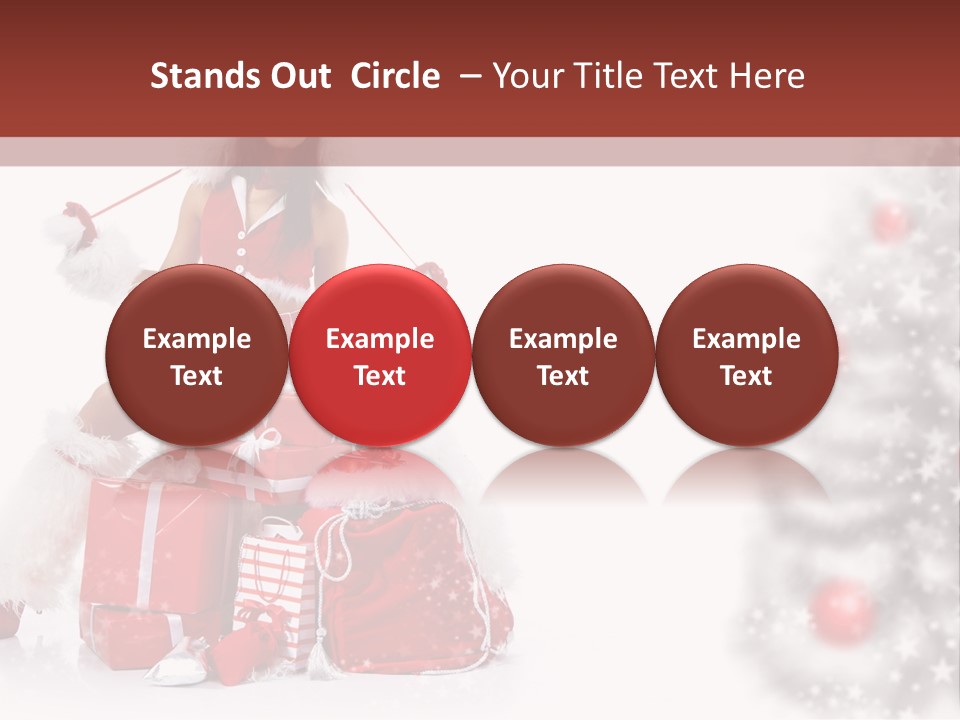 Stands Out Circle – Your Title Text Here

Example Text

Example Text

Example Text

Example Text